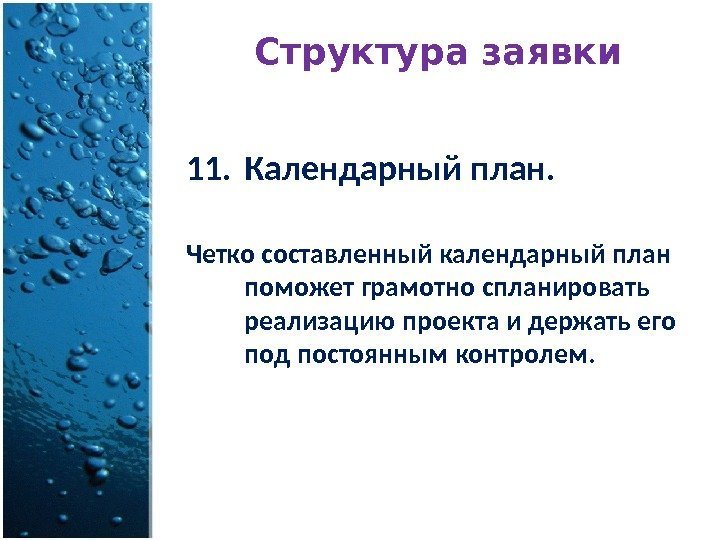 Структура заявки

11. Календарный план.

Четко составленный календарный план поможет грамотно спланировать реализацию проекта и держать его под постоянным контролем.